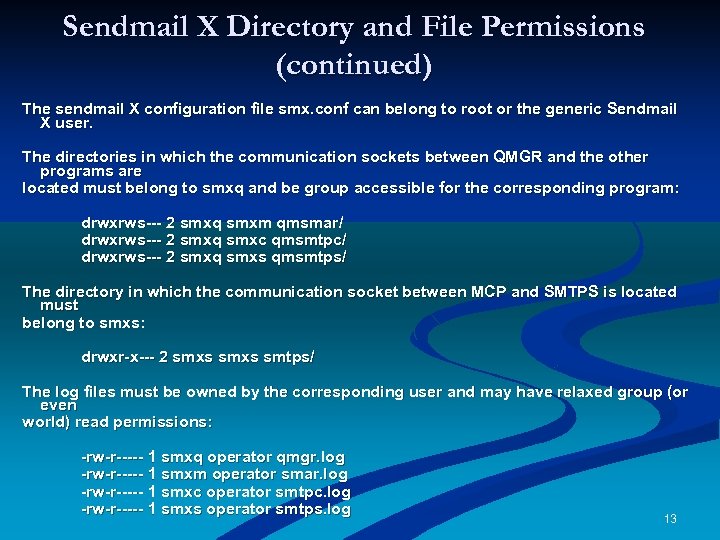 Sendmail X Directory and File Permissions (continued)

The sendmail X configuration file smx.conf can belong to root or the generic Sendmail X user.

The directories in which the communication sockets between QMGR and the other programs are
located must belong to smxq and be group accessible for the corresponding program:

drwxrws--- 2 smxq smxm qmsmar/
drwxrws--- 2 smxq smxc qmsmtpc/
drwxrws--- 2 smxq smxs qmsmtps/

The directory in which the communication socket between MCP and SMTPS is located must
belong to smxs:

drwxr-x--- 2 smxs smxs smtps/

The log files must be owned by the corresponding user and may have relaxed group (or even
world) read permissions:

-rw-r----- 1 smxq operator qmgr.log
-rw-r----- 1 smxm operator smar.log
-rw-r----- 1 smxc operator smtpc.log
-rw-r----- 1 smxs operator smtps.log

13